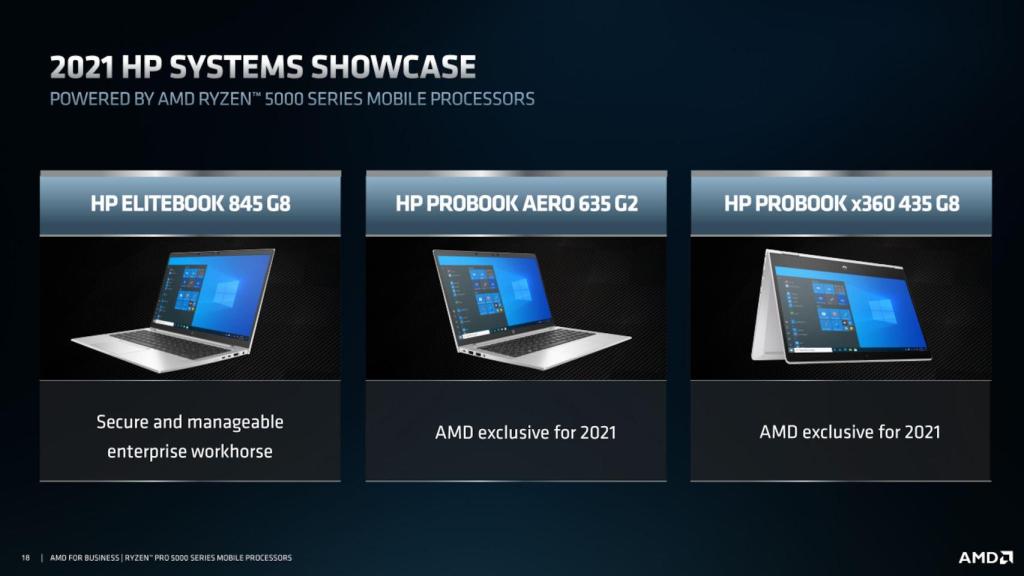 2021 HP SYSTEMS SHOWCASE

POWERED BY AMD RYZEN™ 5000 SERIES MOBILE PROCESSORS

HP ELITEBOOK 845 G8

Secure and manageable enterprise workhorse

HP PROBOOK AERO 635 G2

AMD exclusive for 2021

HP PROBOOK x360 435 G8

AMD exclusive for 2021

18 | AMD FOR BUSINESS | RYZEN™ PRO 5000 SERIES MOBILE PROCESSORS

AMD